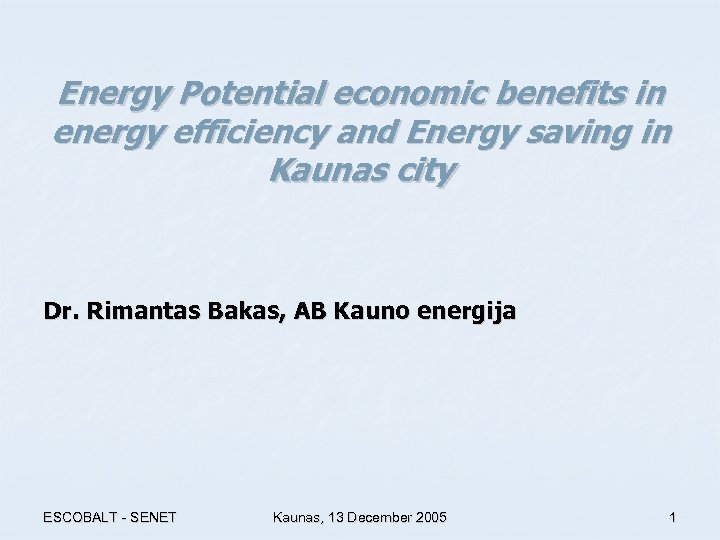 Energy Potential economic benefits in energy efficiency and Energy saving in Kaunas city

Dr. Rimantas Bakas, AB Kauno energija

ESCOBALT - SENET

Kaunas, 13 December 2005

1